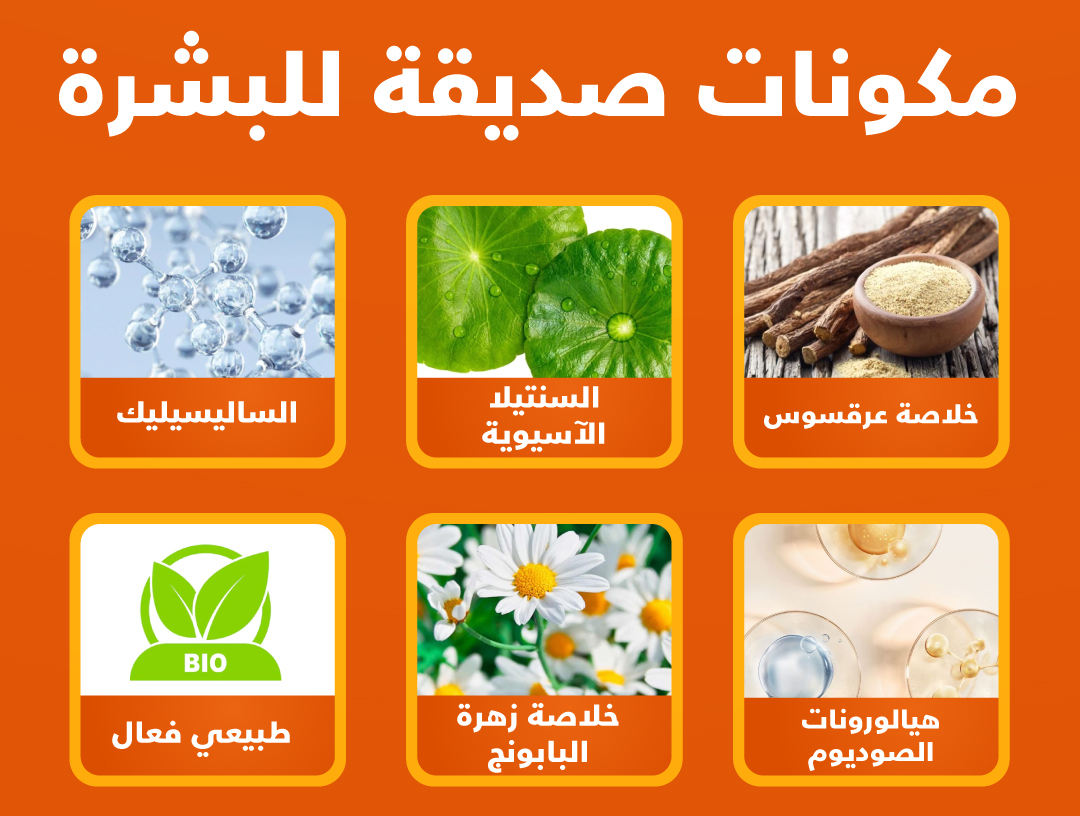 مكونات صديقة للبشرة

خلاصة عرقسوس

السنتيلا الآسيوية

الساليسيليك

هيالورونات الصوديوم

خلاصة زهرة البابونج

BIO

طبيعي فعال